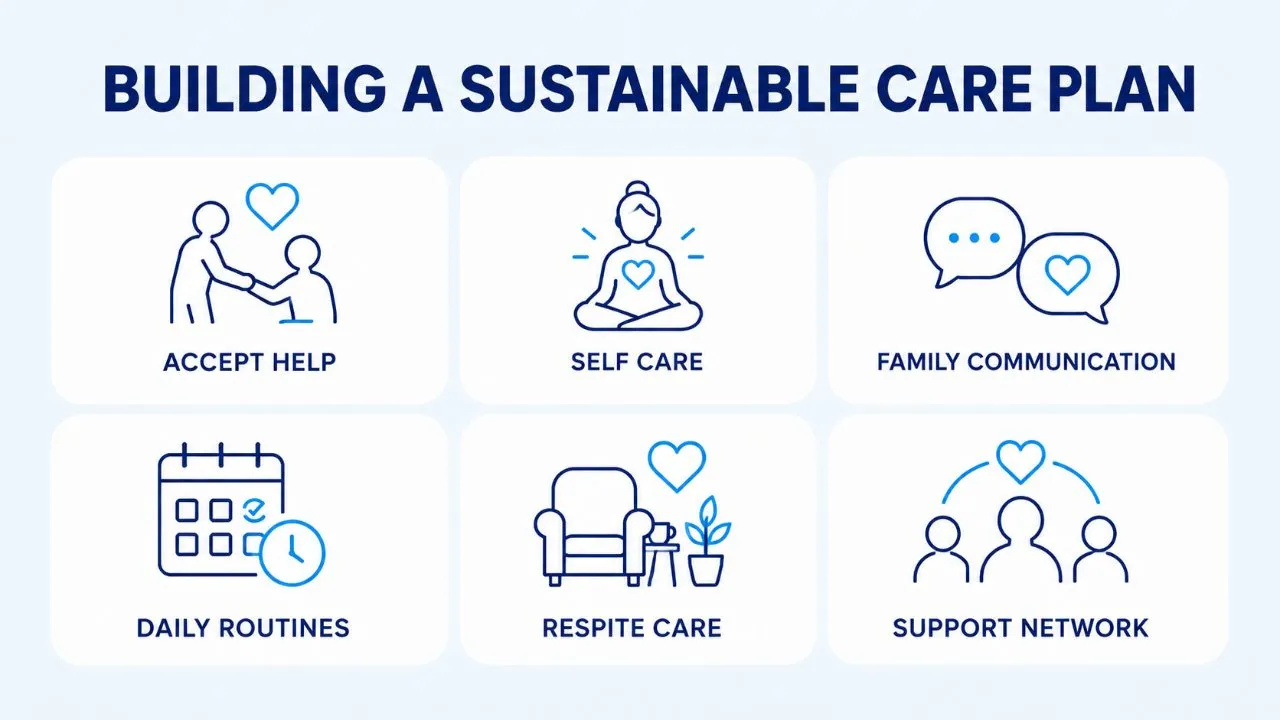 BUILDING A SUSTAINABLE CARE PLAN

ACCEPT HELP

SELF CARE

FAMILY COMMUNICATION

DAILY ROUTINES

RESPITE CARE

SUPPORT NETWORK